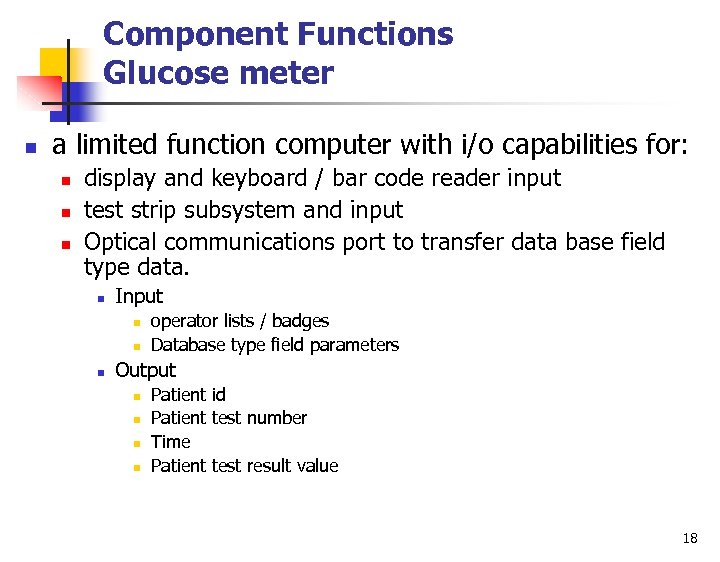 Component Functions
Glucose meter

- a limited function computer with i/o capabilities for:
  - display and keyboard / bar code reader input
  - test strip subsystem and input
  - Optical communications port to transfer data base field type data.
    - Input
      - operator lists / badges
      - Database type field parameters
    - Output
      - Patient id
      - Patient test number
      - Time
      - Patient test result value

18